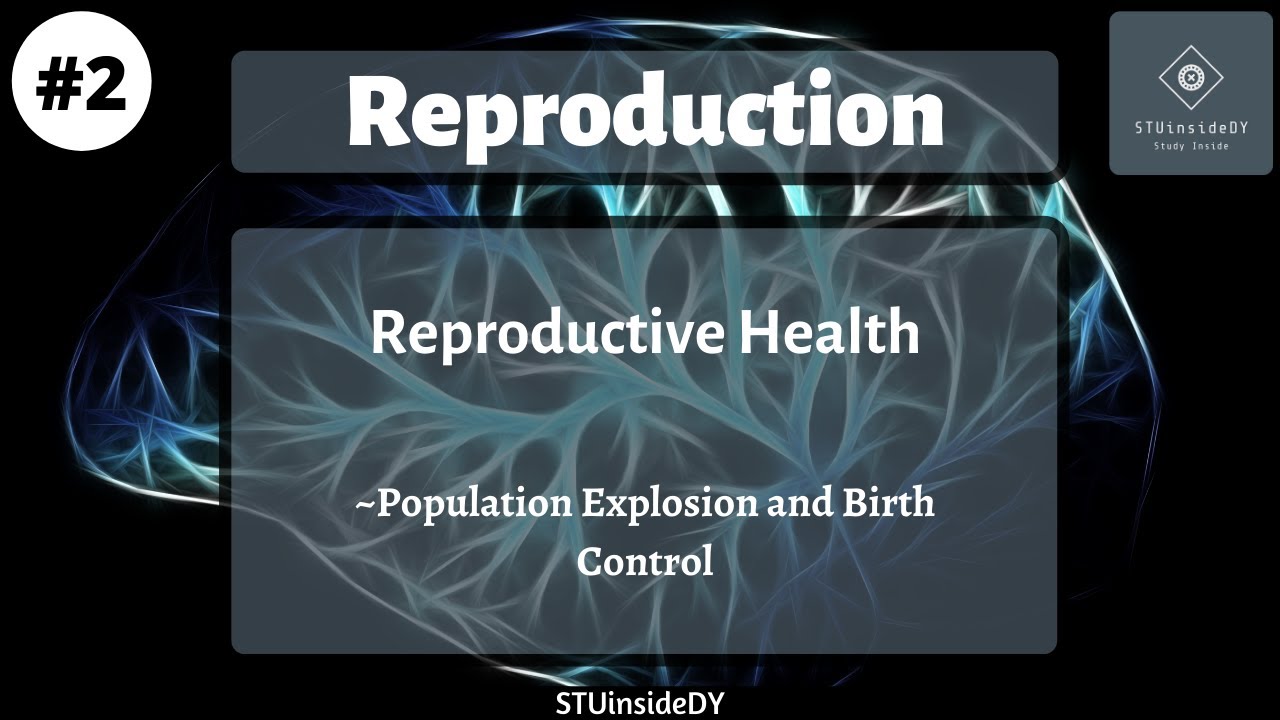 #2

Reproduction

STUinsideDY
Study Inside

Reproductive Health

~Population Explosion and Birth Control

STUinsideDY